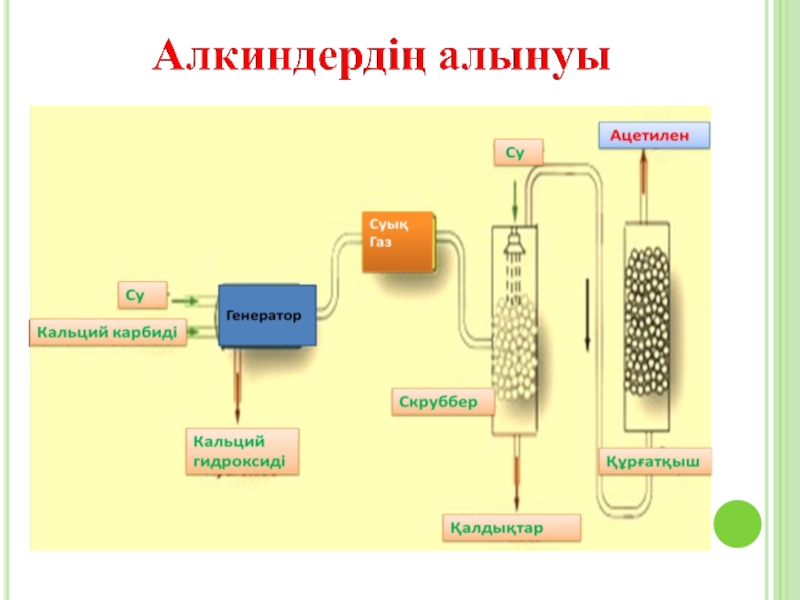 Алкиндердің алынуы

Су

Кальций карбиді

Генератор

Кальций гидроксиді

Суық Газ

Су

Скруббер

Қалдықтар

Ацетилен

Құрғатқыш